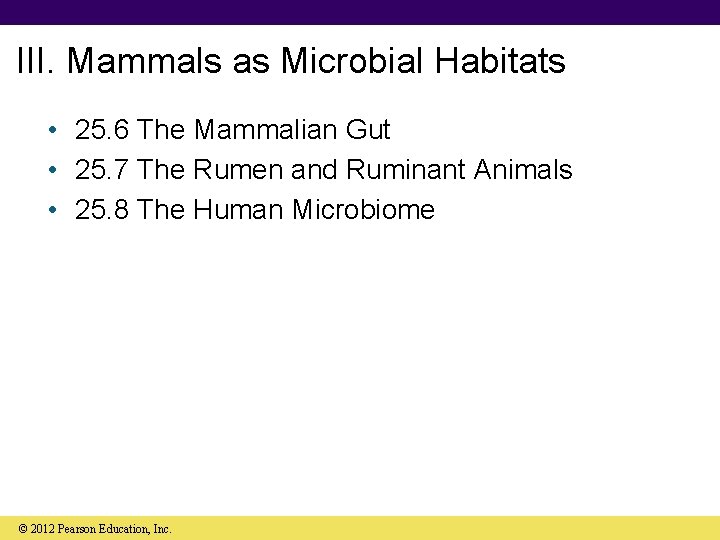 III. Mammals as Microbial Habitats

• 25.6 The Mammalian Gut
• 25.7 The Rumen and Ruminant Animals
• 25.8 The Human Microbiome

© 2012 Pearson Education, Inc.